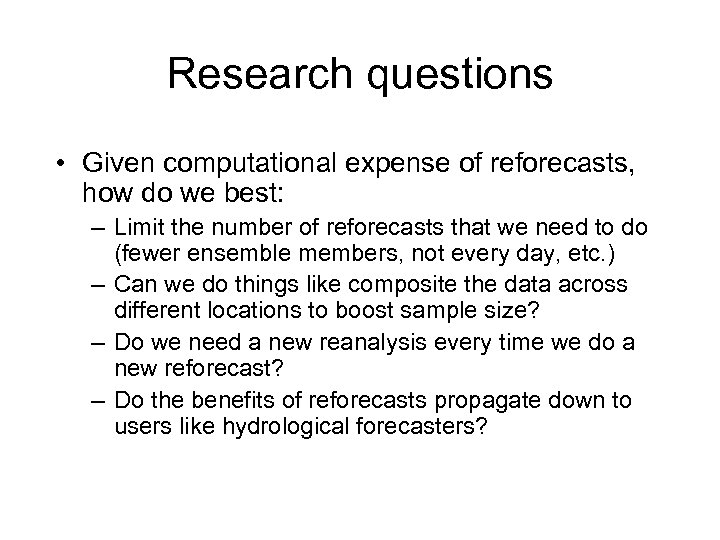 Research questions

• Given computational expense of reforecasts, how do we best:
– Limit the number of reforecasts that we need to do (fewer ensemble members, not every day, etc.)
– Can we do things like composite the data across different locations to boost sample size?
– Do we need a new reanalysis every time we do a new reforecast?
– Do the benefits of reforecasts propagate down to users like hydrological forecasters?